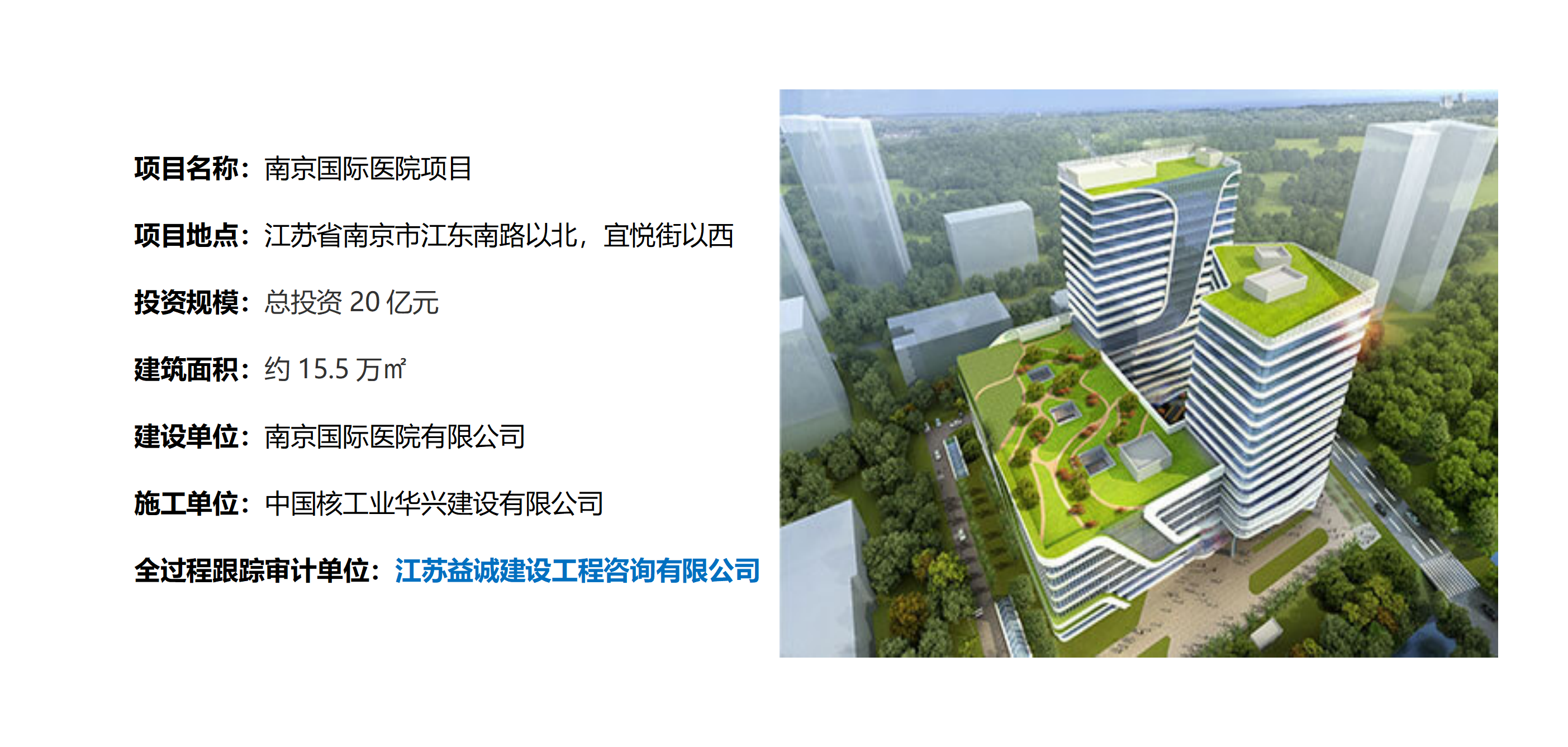 项目名称：南京国际医院项目

项目地点：江苏省南京市江东南路以北，宜悦街以西

投资规模：总投资 20 亿元

建筑面积：约 15.5 万㎡

建设单位：南京国际医院有限公司

施工单位：中国核工业华兴建设有限公司

全过程跟踪审计单位：江苏益诚建设工程咨询有限公司